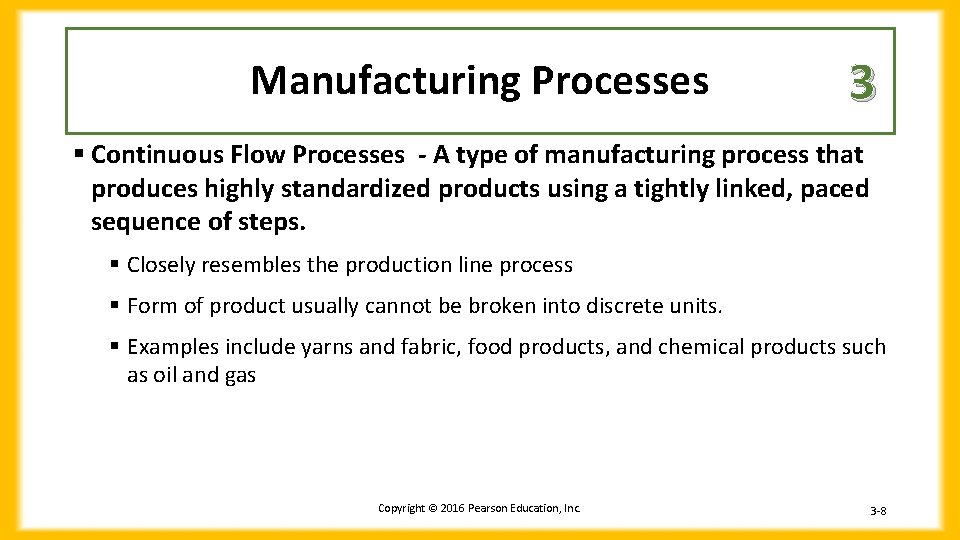 Manufacturing Processes

3

▪ Continuous Flow Processes - A type of manufacturing process that produces highly standardized products using a tightly linked, paced sequence of steps.

▪ Closely resembles the production line process

▪ Form of product usually cannot be broken into discrete units.

▪ Examples include yarns and fabric, food products, and chemical products such as oil and gas

Copyright © 2016 Pearson Education, Inc.

3-8